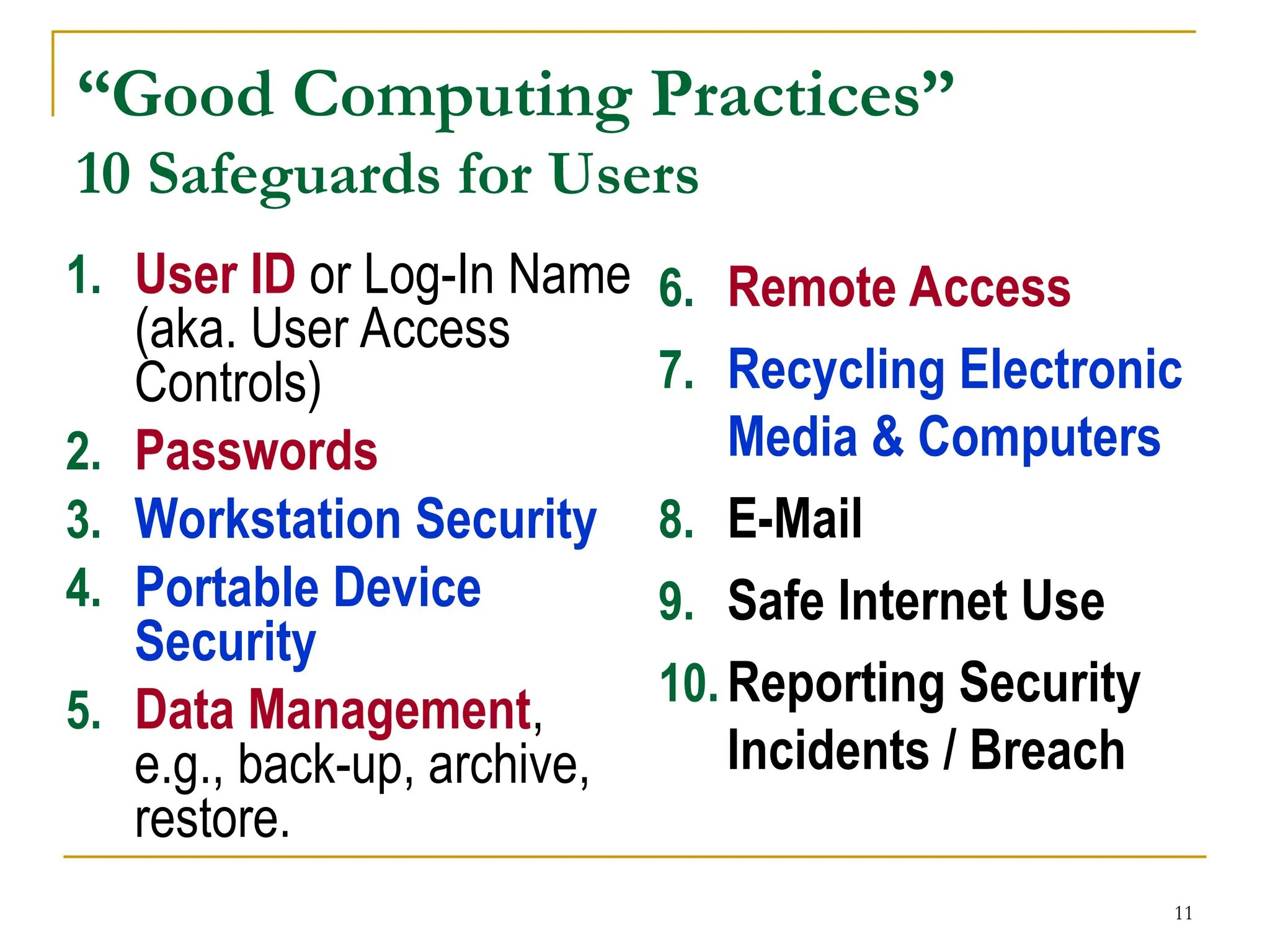 “Good Computing Practices”
10 Safeguards for Users

1. User ID or Log-In Name (aka. User Access Controls)
2. Passwords
3. Workstation Security
4. Portable Device Security
5. Data Management, e.g., back-up, archive, restore.

6. Remote Access
7. Recycling Electronic Media & Computers
8. E-Mail
9. Safe Internet Use
10. Reporting Security Incidents / Breach

11